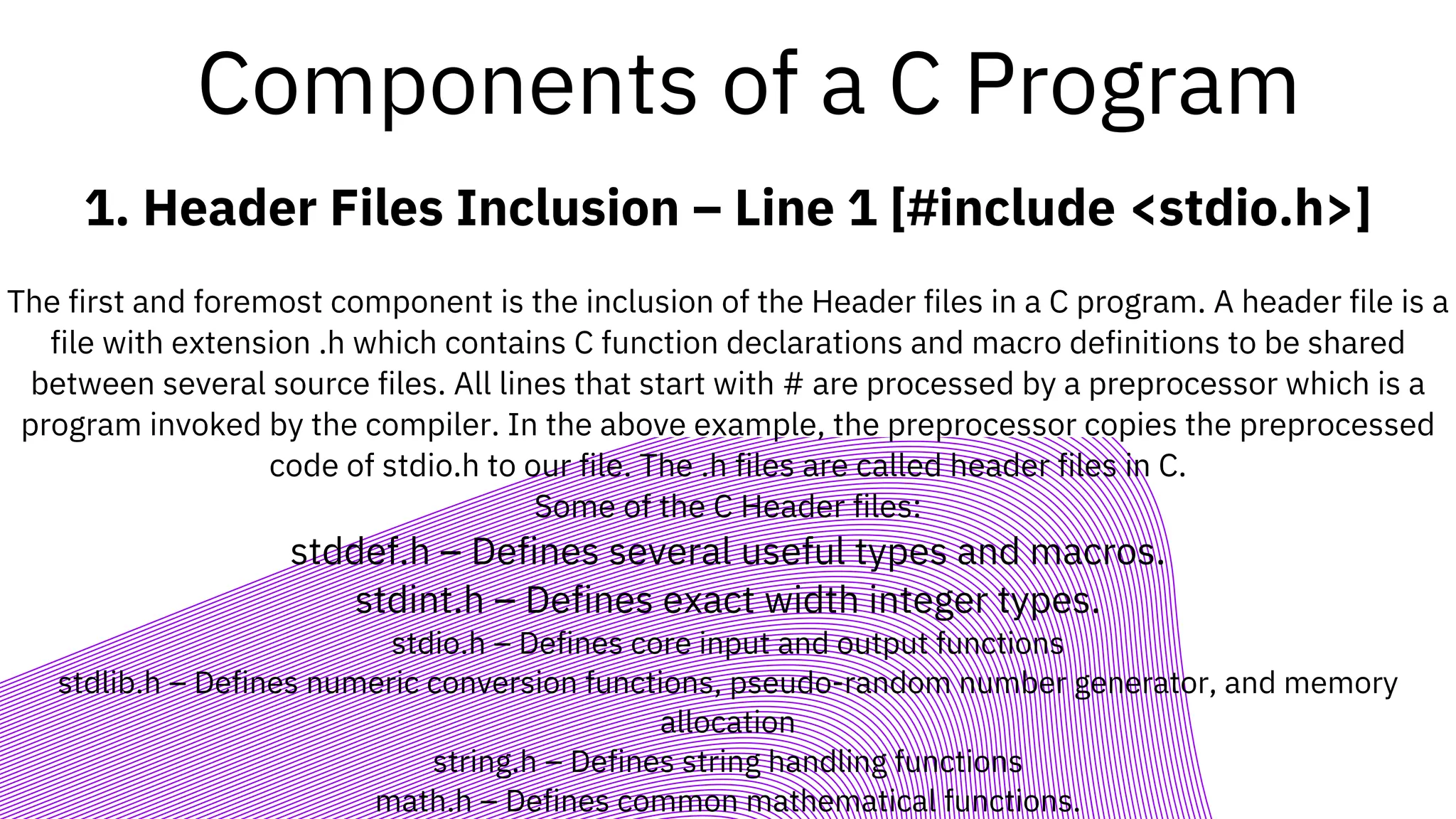 Components of a C Program

1. Header Files Inclusion – Line 1 [#include <stdio.h>]

The first and foremost component is the inclusion of the Header files in a C program. A header file is a file with extension .h which contains C function declarations and macro definitions to be shared between several source files. All lines that start with # are processed by a preprocessor which is a program invoked by the compiler. In the above example, the preprocessor copies the preprocessed code of stdio.h to our file. The .h files are called header files in C.

Some of the C Header files:

stddef.h – Defines several useful types and macros.

stdint.h – Defines exact width integer types.

stdio.h – Defines core input and output functions

stdlib.h – Defines numeric conversion functions, pseudo-random number generator, and memory allocation

string.h – Defines string handling functions

math.h – Defines common mathematical functions.